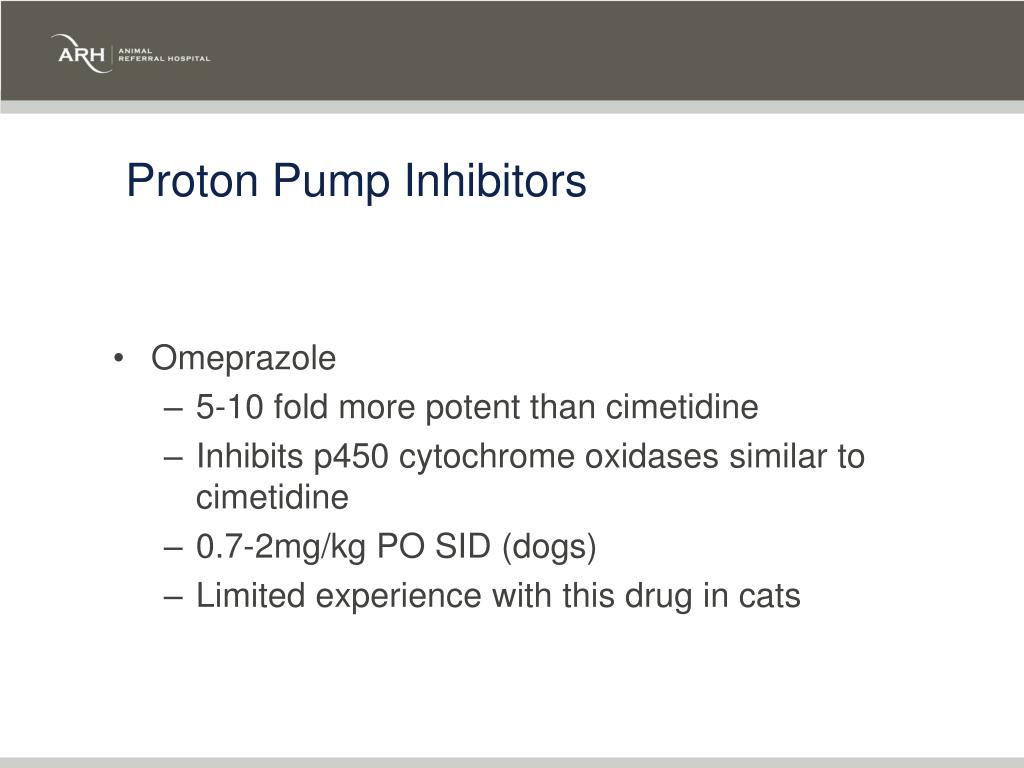 ARH ANIMAL REFERRAL HOSPITAL

Proton Pump Inhibitors

• Omeprazole
– 5-10 fold more potent than cimetidine
– Inhibits p450 cytochrome oxidases similar to cimetidine
– 0.7-2mg/kg PO SID (dogs)
– Limited experience with this drug in cats